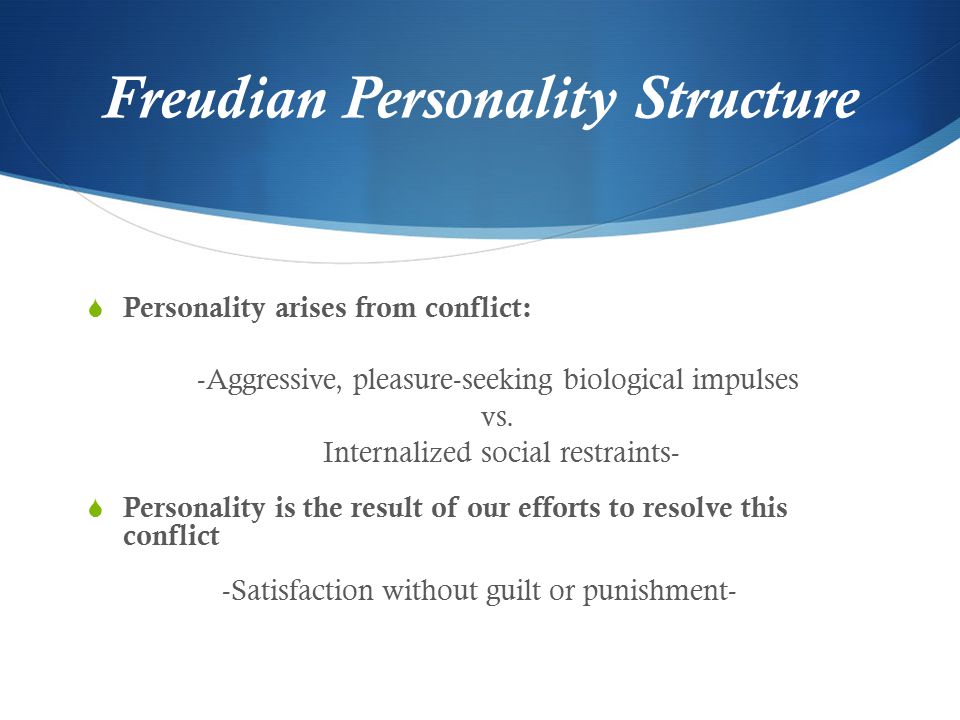 Freudian Personality Structure

Personality arises from conflict:

-Aggressive, pleasure-seeking biological impulses
vs.
Internalized social restraints-

Personality is the result of our efforts to resolve this conflict

-Satisfaction without guilt or punishment-